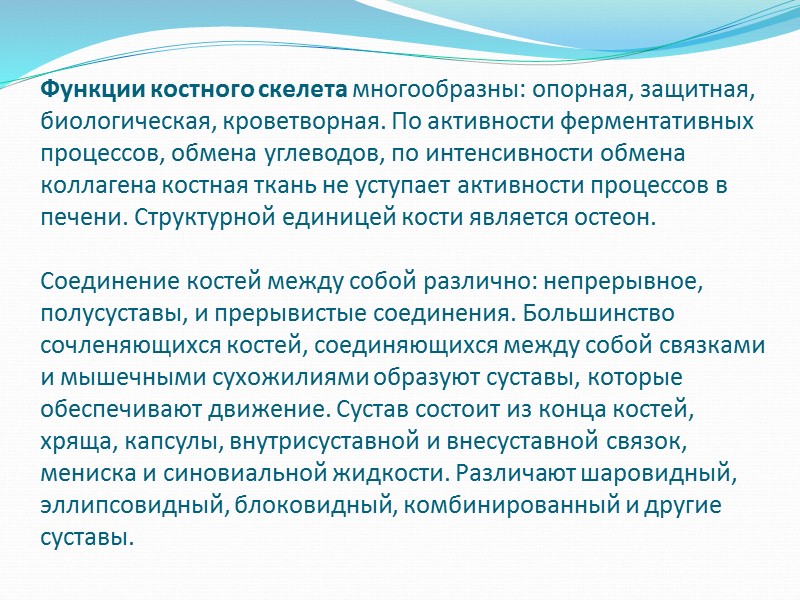 Функции костного скелета многообразны: опорная, защитная, биологическая, кроветворная. По активности ферментативных процессов, обмена углеводов, по интенсивности обмена коллагена костная ткань не уступает активности процессов в печени. Структурной единицей кости является остеон.

Соединение костей между собой различно: непрерывное, полусуставы, и прерывистые соединения. Большинство сочленяющихся костей, соединяющихся между собой связками и мышечными сухожилиями образуют суставы, которые обеспечивают движение. Сустав состоит из конца костей, хряща, капсулы, внутрисуставной и внесуставной связок, мениска и синовиальной жидкости. Различают шаровидный, эллипсовидный, блоковидный, комбинированный и другие суставы.